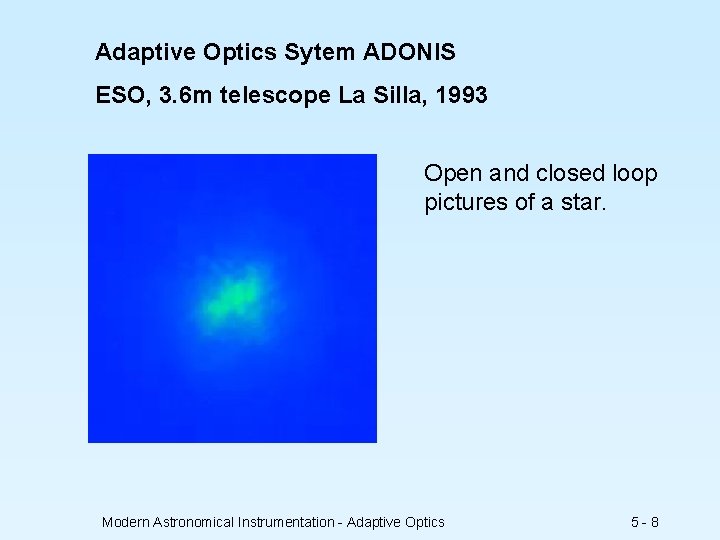 Adaptive Optics Sytem ADONIS

ESO, 3.6m telescope La Silla, 1993

Open and closed loop pictures of a star.

Modern Astronomical Instrumentation - Adaptive Optics

5 - 8